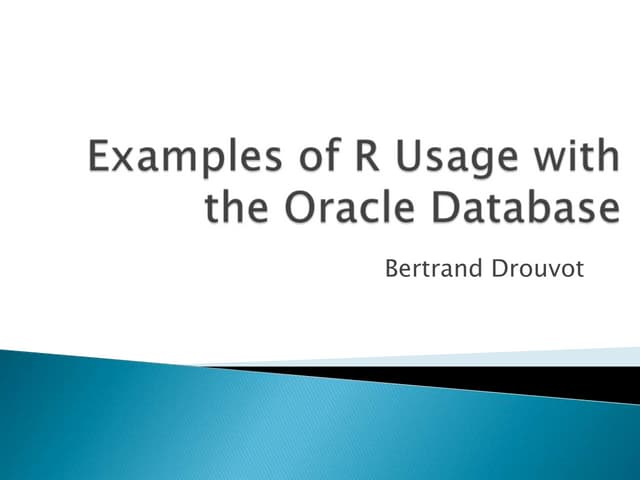 Examples of R Usage with the Oracle Database

Bertrand Drouvot